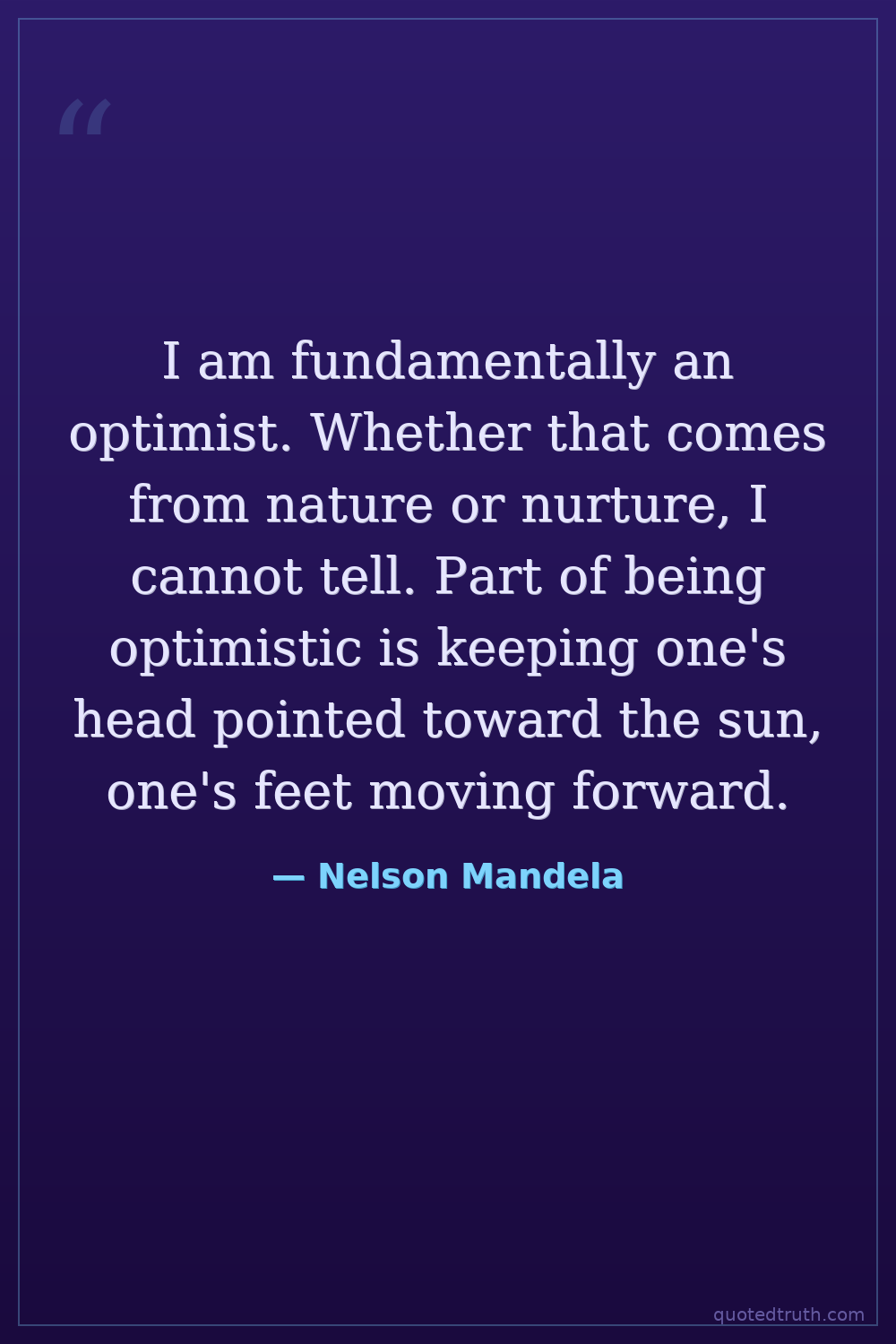 “

I am fundamentally an optimist. Whether that comes from nature or nurture, I cannot tell. Part of being optimistic is keeping one's head pointed toward the sun, one's feet moving forward.

— Nelson Mandela

quotedtruth.com